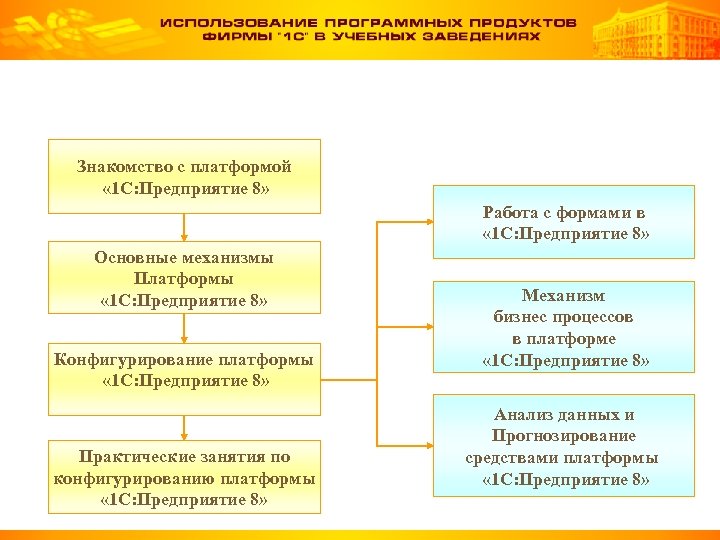 ИСПОЛЬЗОВАНИЕ ПРОГРАММНЫХ ПРОДУКТОВ ФИРМЫ "1С" В УЧЕБНЫХ ЗАВЕДЕНИЯХ

Знакомство с платформой «1С:Предприятие 8»

Основные механизмы Платформы «1С:Предприятие 8»

Конфигурирование платформы «1С:Предприятие 8»

Практические занятия по конфигурированию платформы «1С:Предприятие 8»

Работа с формами в «1С:Предприятие 8»

Механизм бизнес процессов в платформе «1С:Предприятие 8»

Анализ данных и Прогнозирование средствами платформы «1С:Предприятие 8»